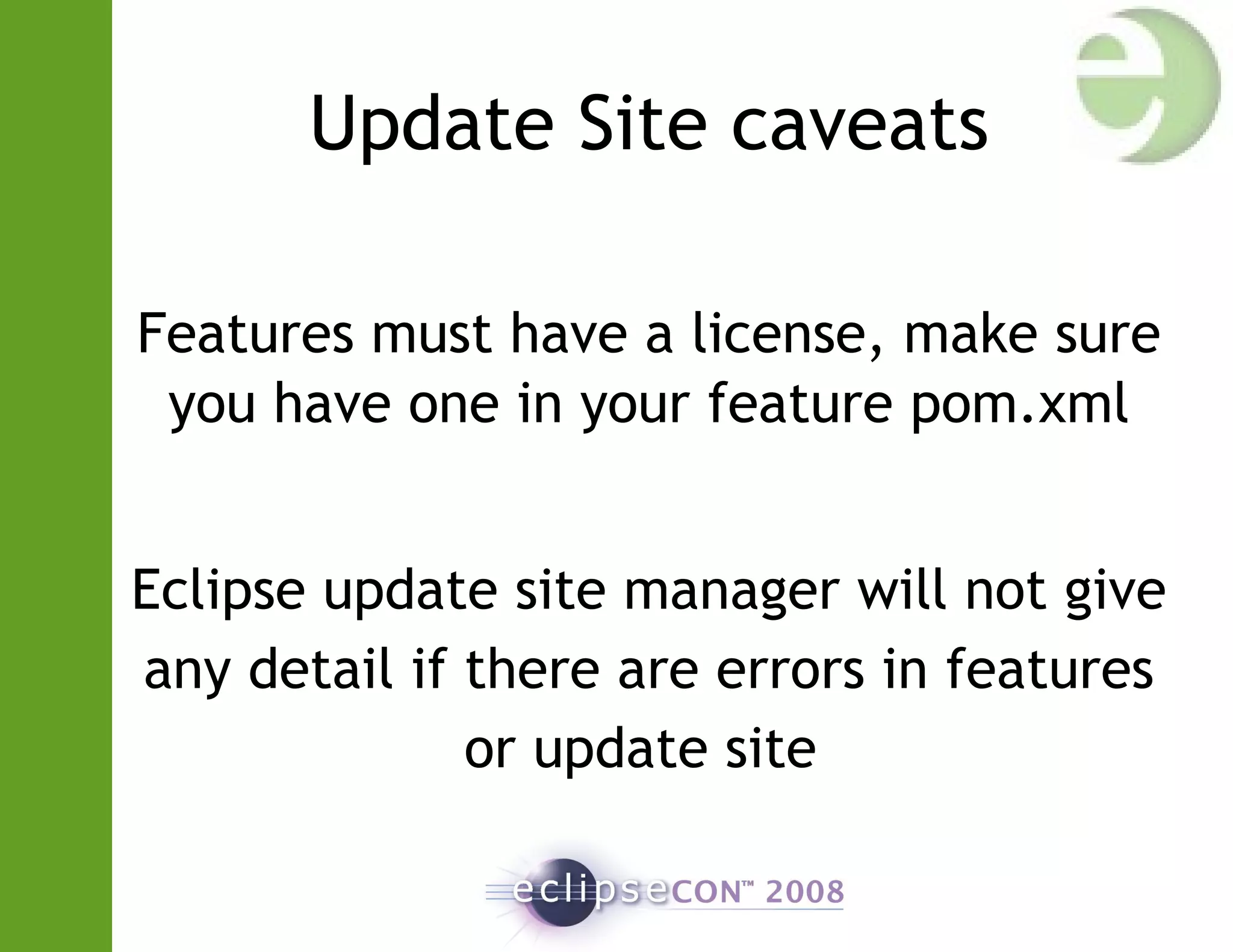 Update Site caveats

Features must have a license, make sure you have one in your feature pom.xml

Eclipse update site manager will not give any detail if there are errors in features or update site

eclipseCON™ 2008